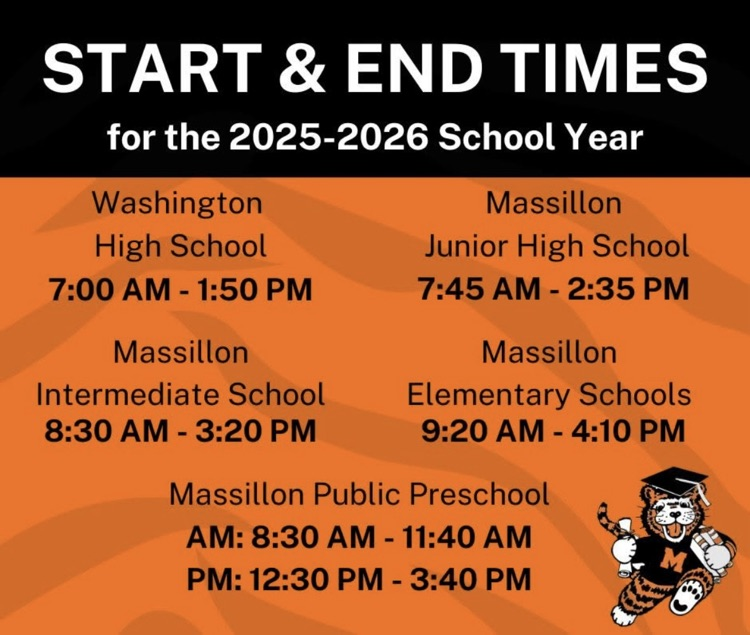 START & END TIMES

for the 2025-2026 School Year

Washington
High School
7:00 AM - 1:50 PM

Massillon
Junior High School
7:45 AM - 2:35 PM

Massillon
Intermediate School
8:30 AM - 3:20 PM

Massillon
Elementary Schools
9:20 AM - 4:10 PM

Massillon Public Preschool
AM: 8:30 AM - 11:40 AM
PM: 12:30 PM - 3:40 PM

M